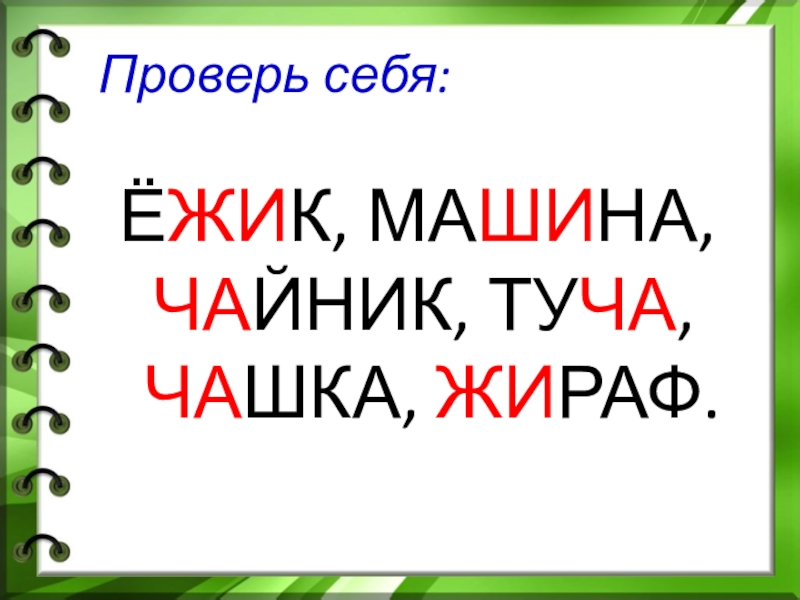 Проверь себя:

ЁЖИК, МАШИНА,
ЧАЙНИК, ТУЧА,
ЧАШКА, ЖИРАФ.